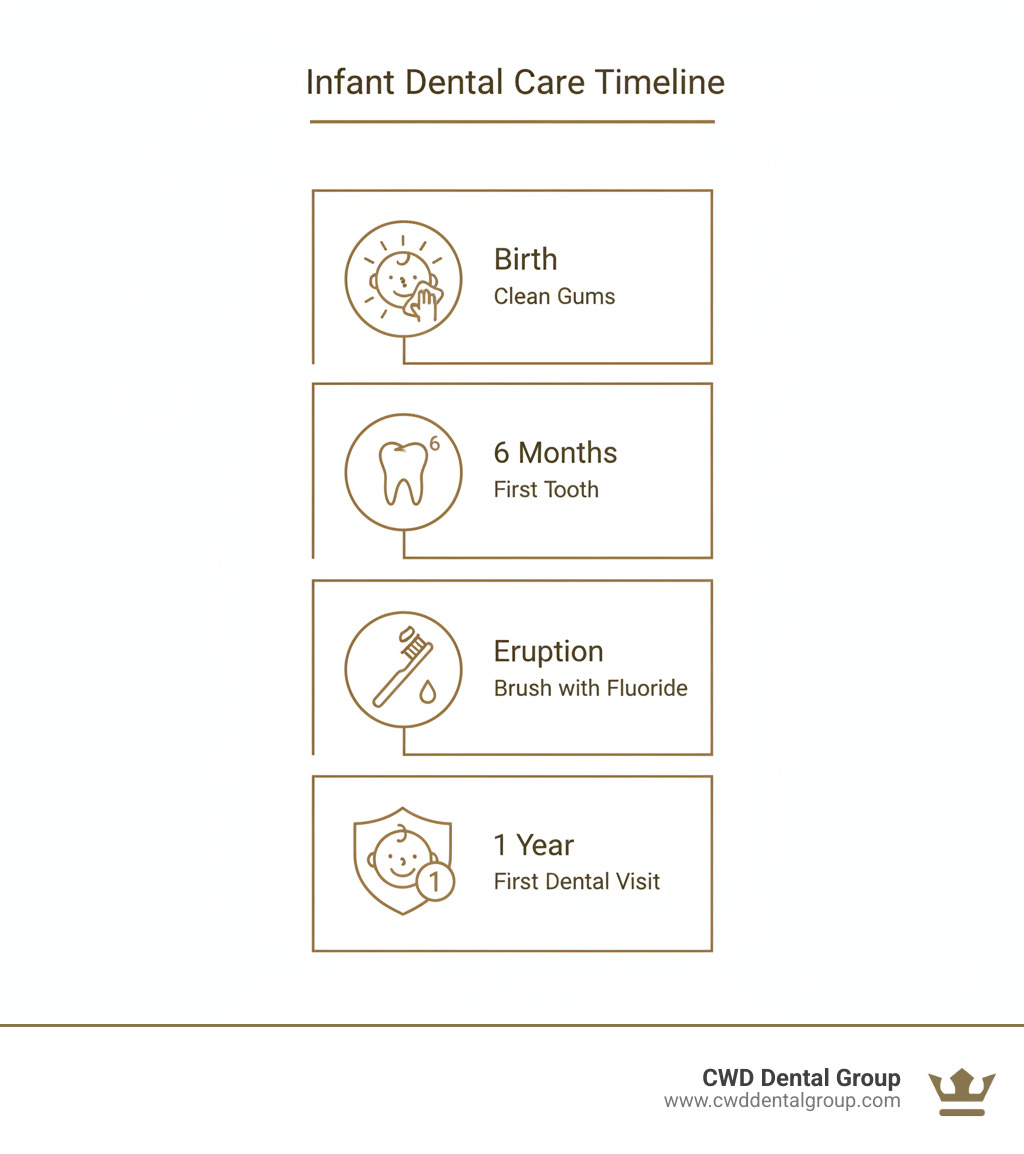 Infant Dental Care Timeline

Birth
Clean Gums

6
6 Months
First Tooth

Eruption
Brush with Fluoride

1
1 Year
First Dental Visit

CWD Dental Group
www.cwddentalgroup.com